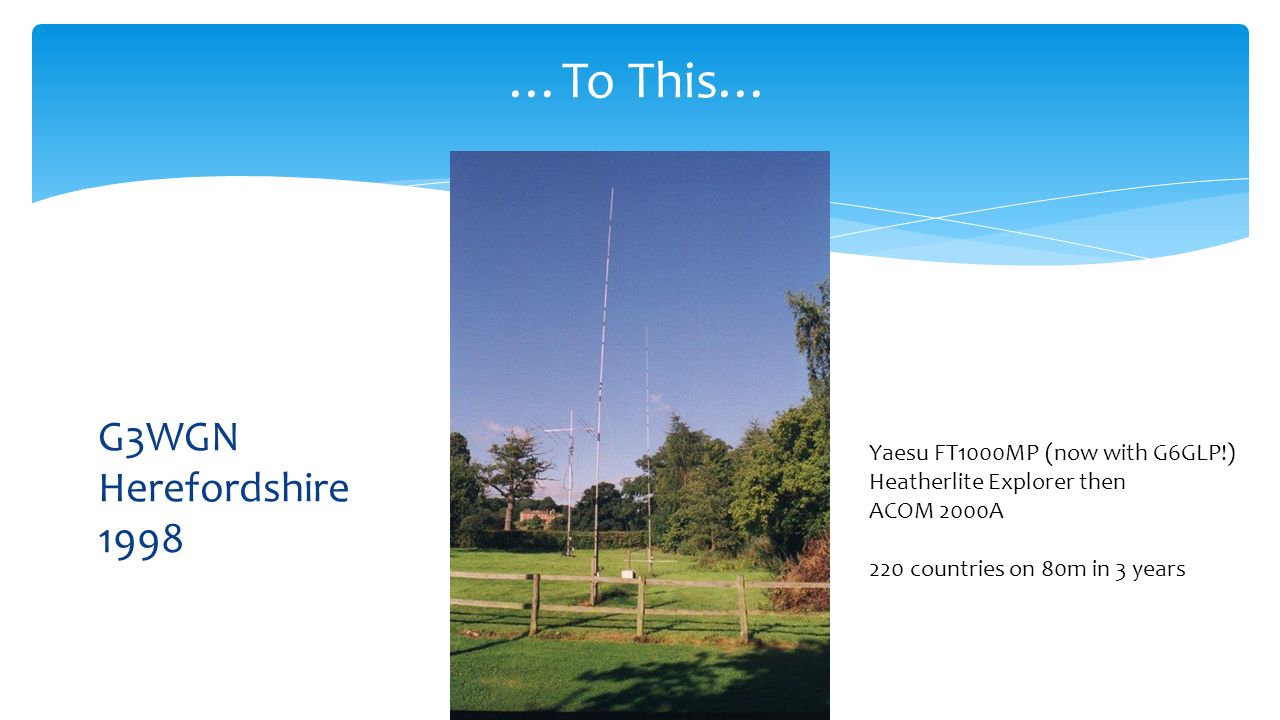 …To This…

G3WGN
Herefordshire
1998

Yaesu FT1000MP (now with G6GLP!)
Heatherlite Explorer then
ACOM 2000A

220 countries on 80m in 3 years